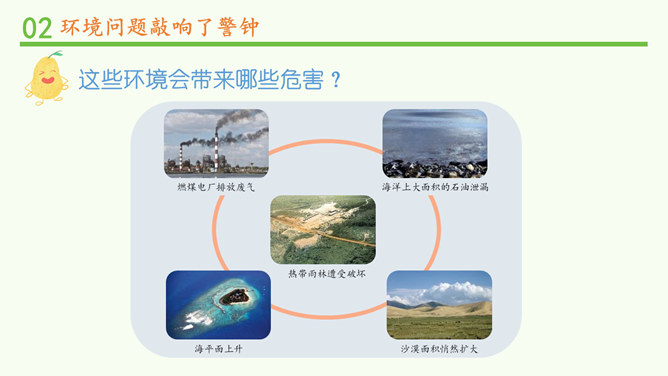 02 环境问题敲响了警钟

这些环境会带来哪些危害？

燃煤电厂排放废气

海洋上大面积的石油泄漏

热带雨林遭受破坏

海平面上升

沙漠面积悄然扩大